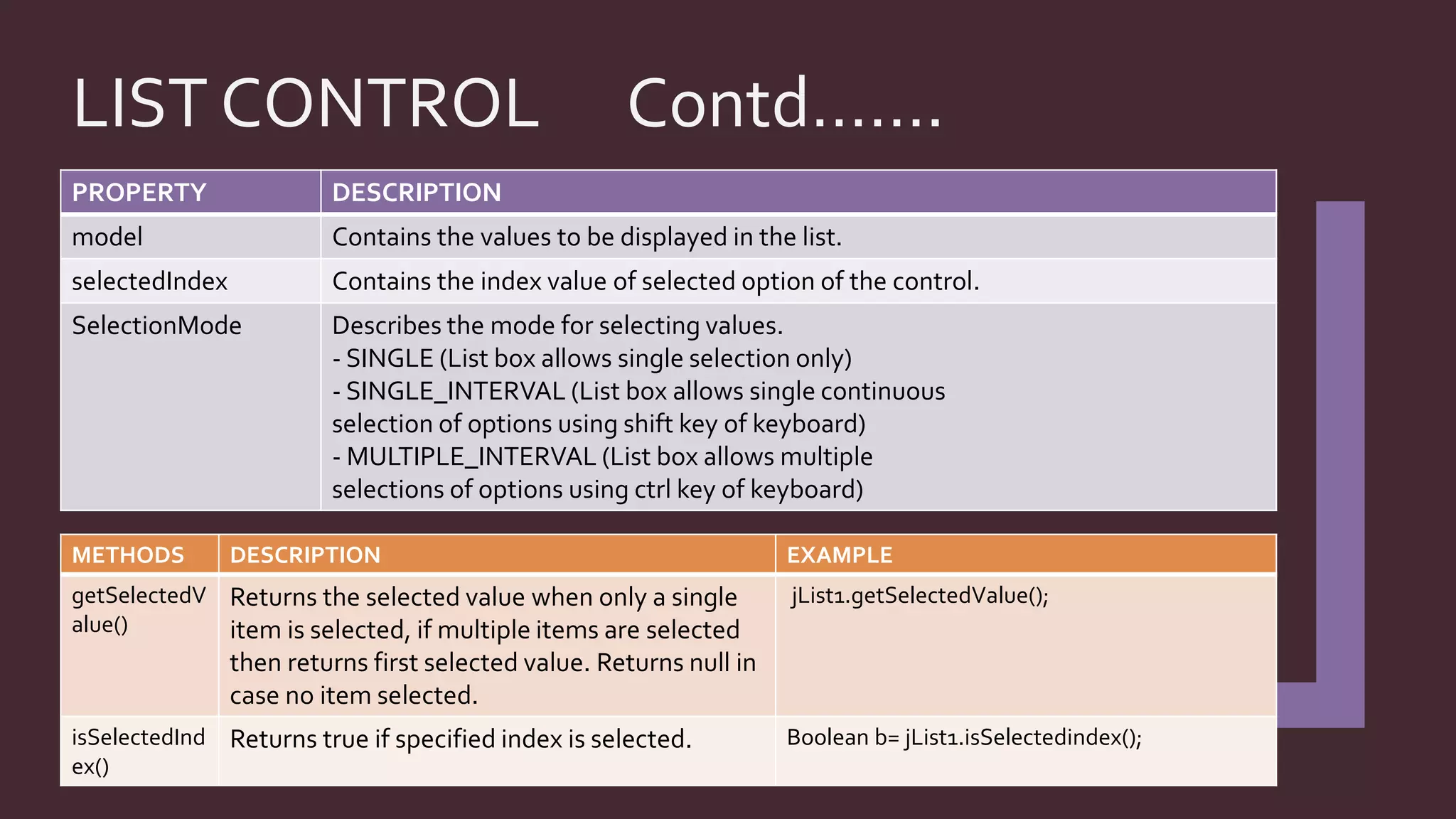 LIST CONTROL Contd.......

| PROPERTY | DESCRIPTION |
|---|---|
| model | Contains the values to be displayed in the list. |
| selectedIndex | Contains the index value of selected option of the control. |
| SelectionMode | Describes the mode for selecting values. - SINGLE (List box allows single selection only) - SINGLE_INTERVAL (List box allows single continuous selection of options using shift key of keyboard) - MULTIPLE_INTERVAL (List box allows multiple selections of options using ctrl key of keyboard) |

| METHODS | DESCRIPTION | EXAMPLE |
|---|---|---|
| getSelectedValue() | Returns the selected value when only a single item is selected, if multiple items are selected then returns first selected value. Returns null in case no item selected. | jList1.getSelectedValue(); |
| isSelectedIndex() | Returns true if specified index is selected. | Boolean b= jList1.isSelectedindex(); |